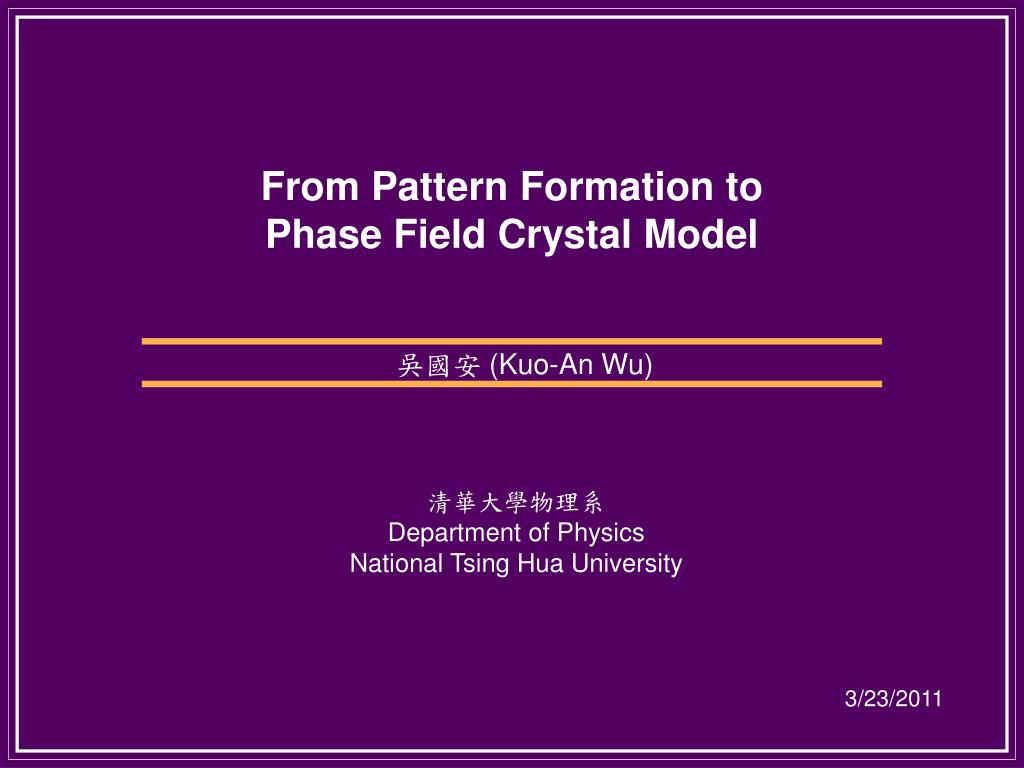 From Pattern Formation to
Phase Field Crystal Model

吳國安 (Kuo-An Wu)

清華大學物理系
Department of Physics
National Tsing Hua University

3/23/2011